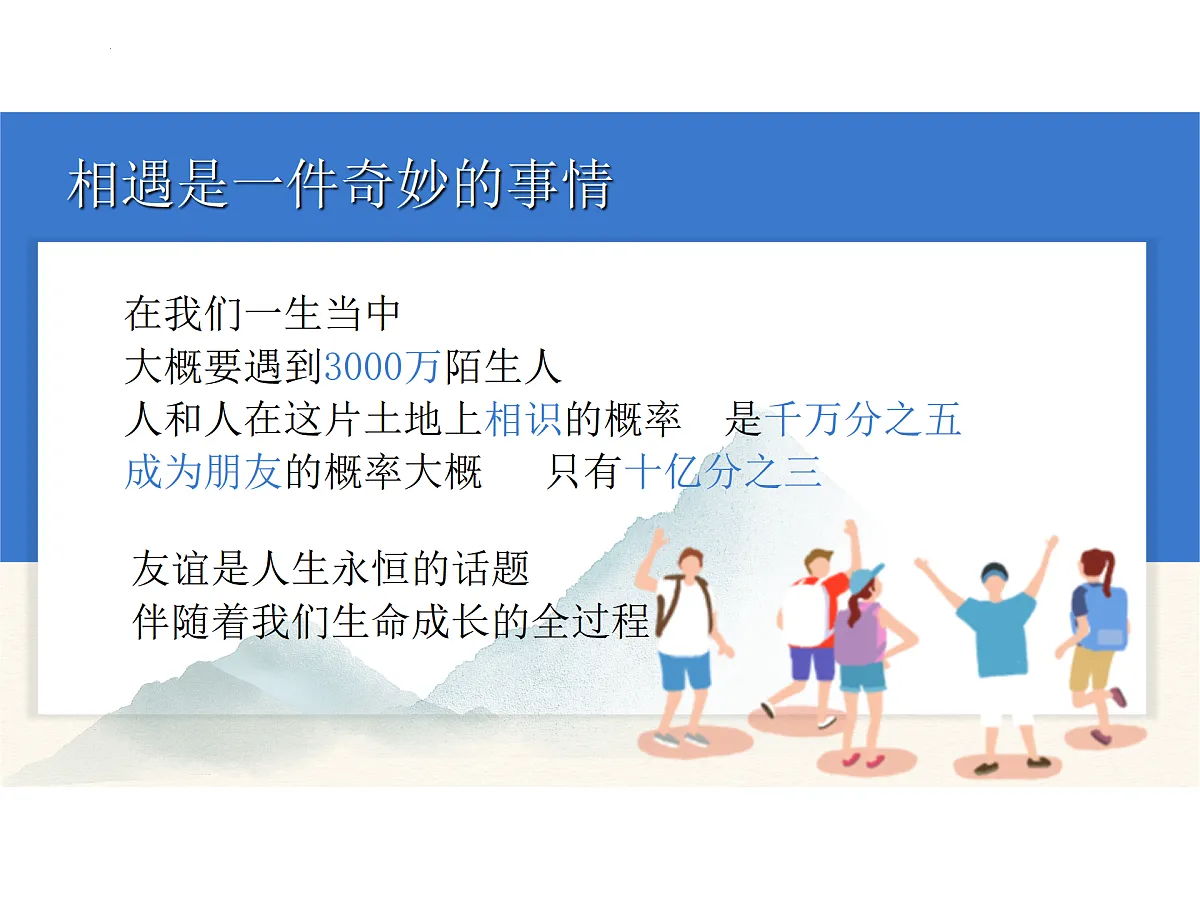 相遇是一件奇妙的事情

在我们一生当中
大概要遇到3000万陌生人
人和人在这片土地上相识的概率　是千万分之五
成为朋友的概率大概　只有十亿分之三

友谊是人生永恒的话题
伴随着我们生命成长的全过程